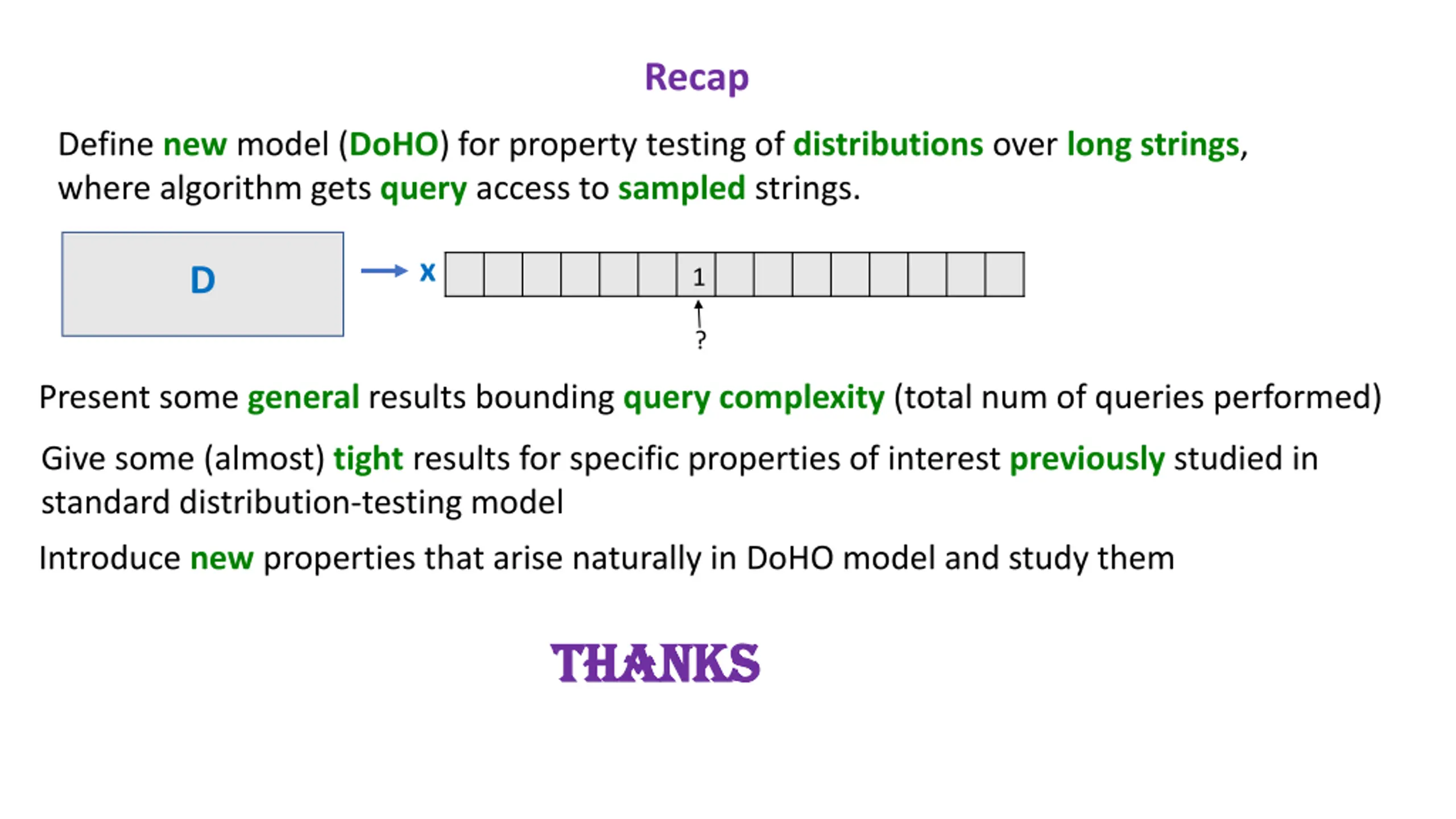 Recap

Define new model (DoHO) for property testing of distributions over long strings, where algorithm gets query access to sampled strings.

D

x

1

?

Present some general results bounding query complexity (total num of queries performed)

Give some (almost) tight results for specific properties of interest previously studied in standard distribution-testing model

Introduce new properties that arise naturally in DoHO model and study them

THANKS